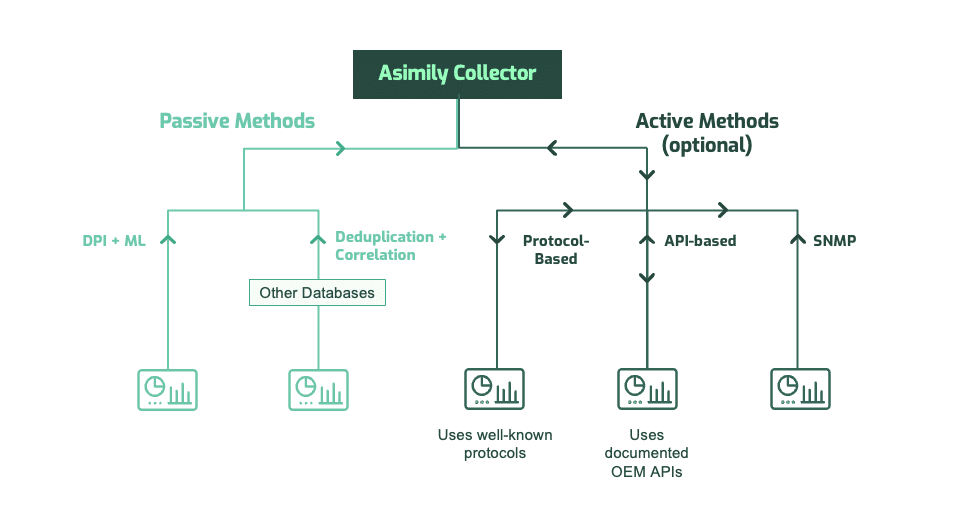 Asimily Collector

Passive Methods

Active Methods (optional)

DPI + ML

Deduplication + Correlation

Other Databases

Protocol-Based

API-based

SNMP

Uses well-known protocols

Uses documented OEM APIs